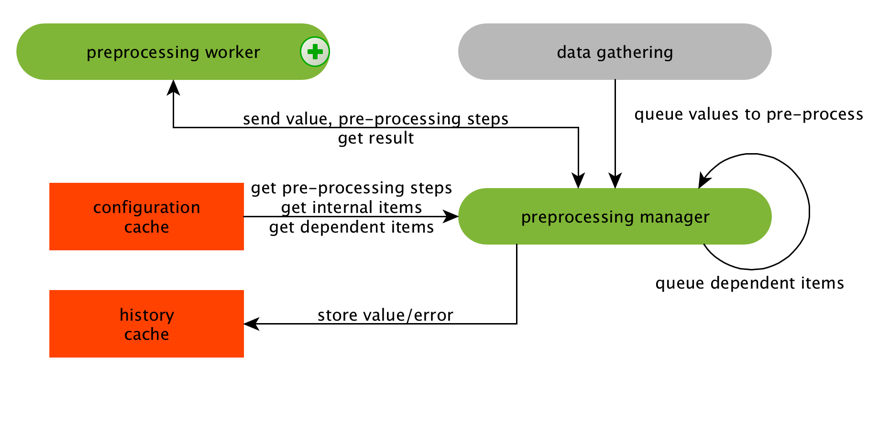 preprocessing worker

data gathering

send value, pre-processing steps
get result

queue values to pre-process

configuration cache

get pre-processing steps
get internal items
get dependent items

preprocessing manager

queue dependent items

history cache

store value/error